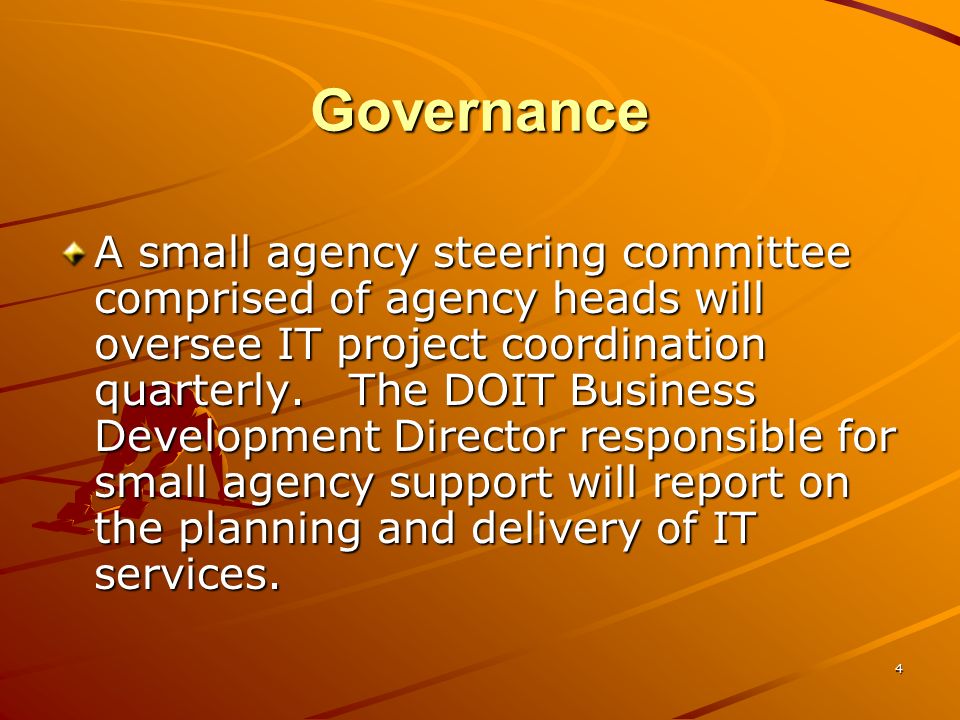 Governance

A small agency steering committee comprised of agency heads will oversee IT project coordination quarterly. The DOIT Business Development Director responsible for small agency support will report on the planning and delivery of IT services.

4